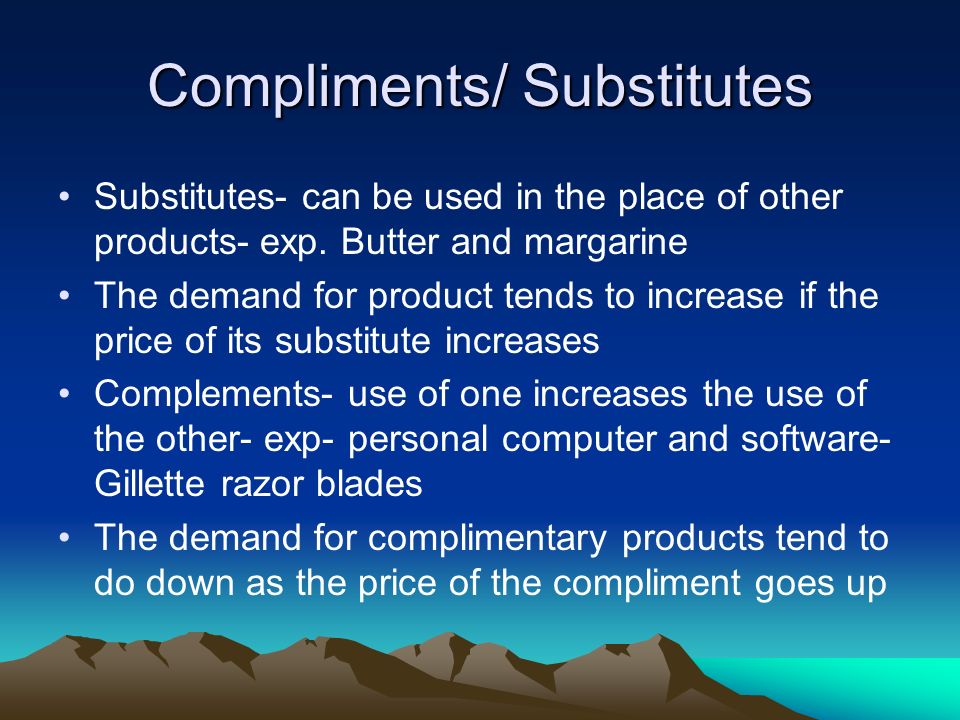 Compliments/ Substitutes

• Substitutes- can be used in the place of other products- exp. Butter and margarine
• The demand for product tends to increase if the price of its substitute increases
• Complements- use of one increases the use of the other- exp- personal computer and software- Gillette razor blades
• The demand for complimentary products tend to do down as the price of the compliment goes up